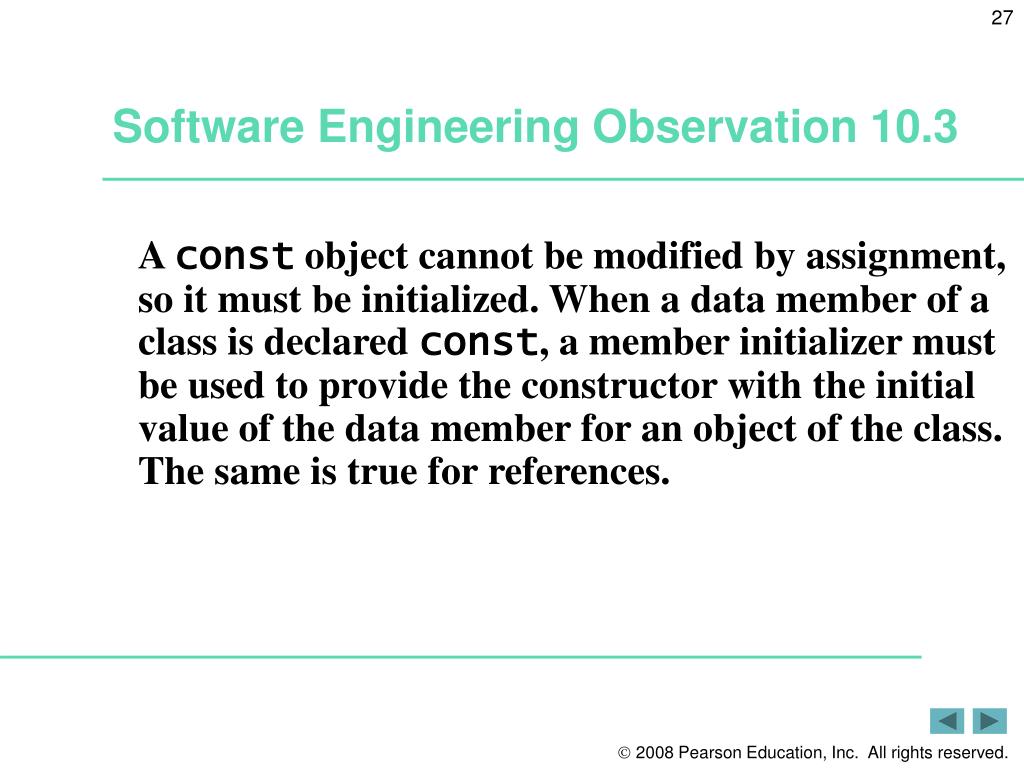 27

Software Engineering Observation 10.3

A const object cannot be modified by assignment, so it must be initialized. When a data member of a class is declared const, a member initializer must be used to provide the constructor with the initial value of the data member for an object of the class. The same is true for references.

© 2008 Pearson Education, Inc. All rights reserved.